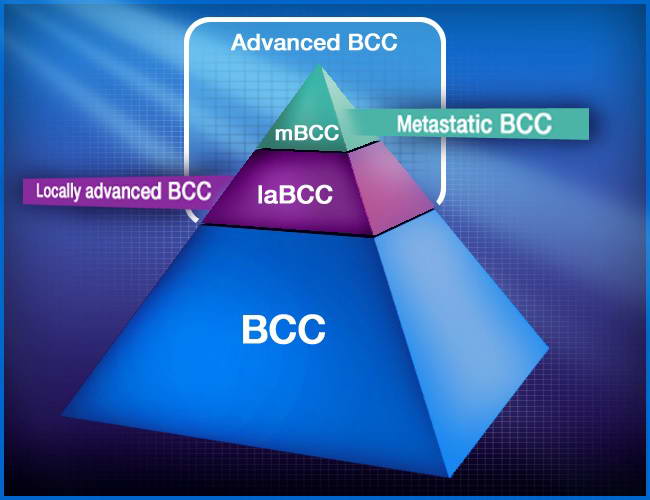 Advanced BCC

mBCC

Metastatic BCC

Locally advanced BCC

laBCC

BCC